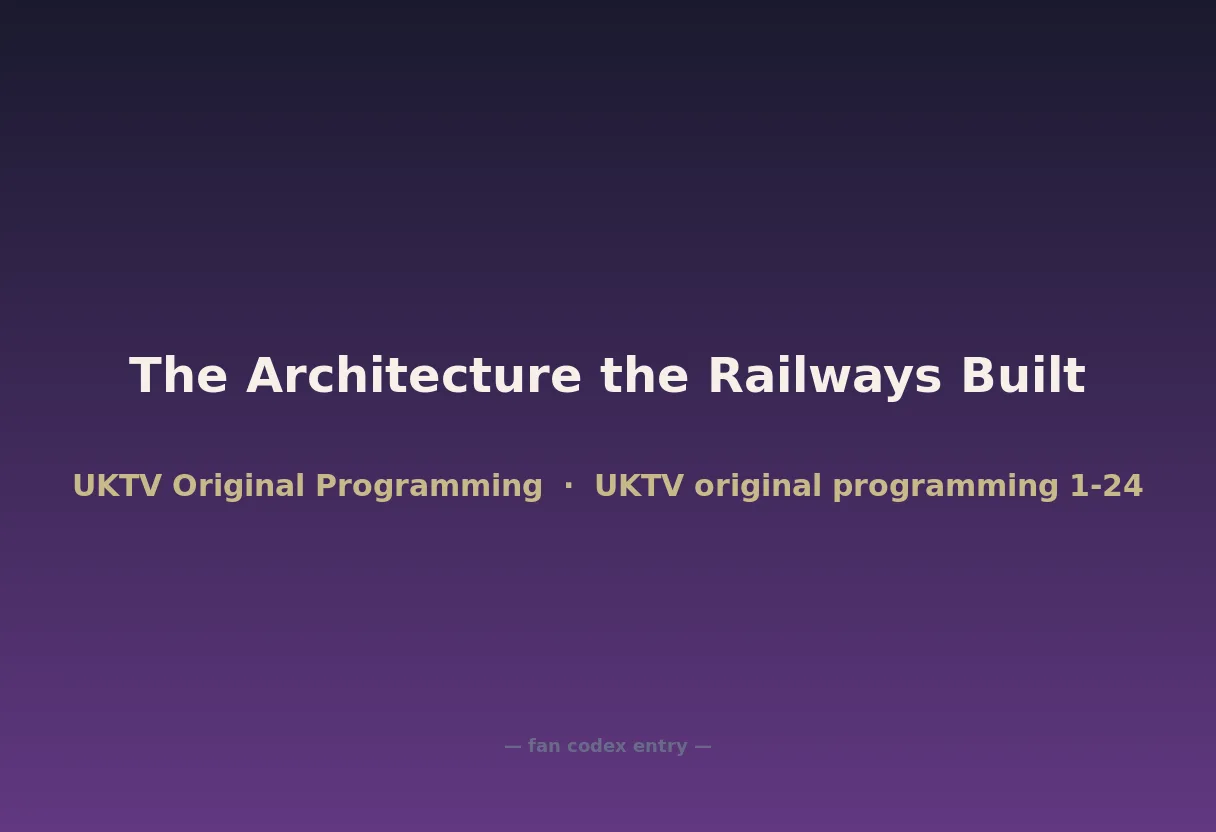 The Architecture the Railways Built

UKTV Original Programming · UKTV original programming 1-24

— fan codex entry —